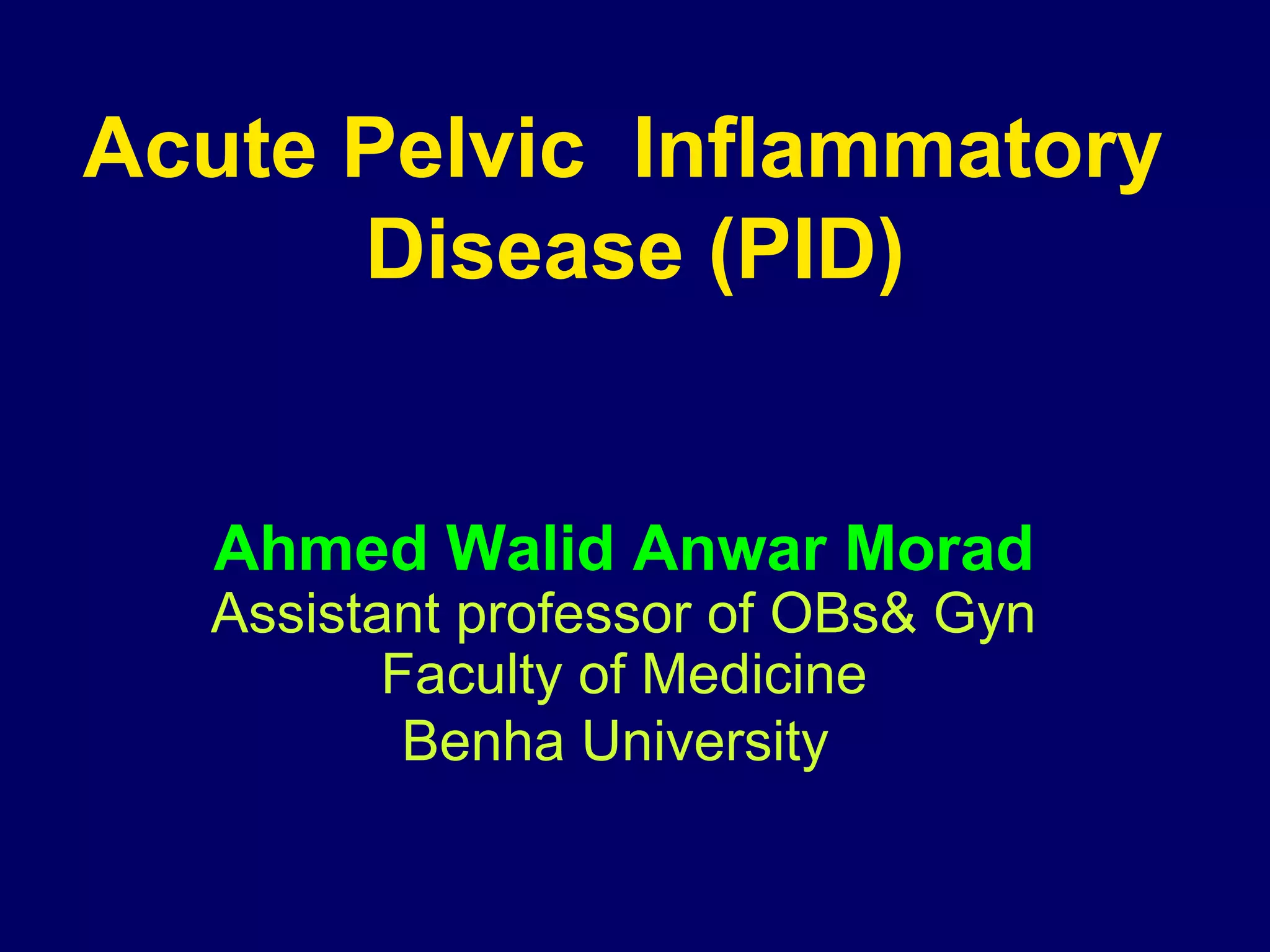 Acute Pelvic Inflammatory Disease (PID)

Ahmed Walid Anwar Morad
Assistant professor of OBs& Gyn
Faculty of Medicine
Benha University